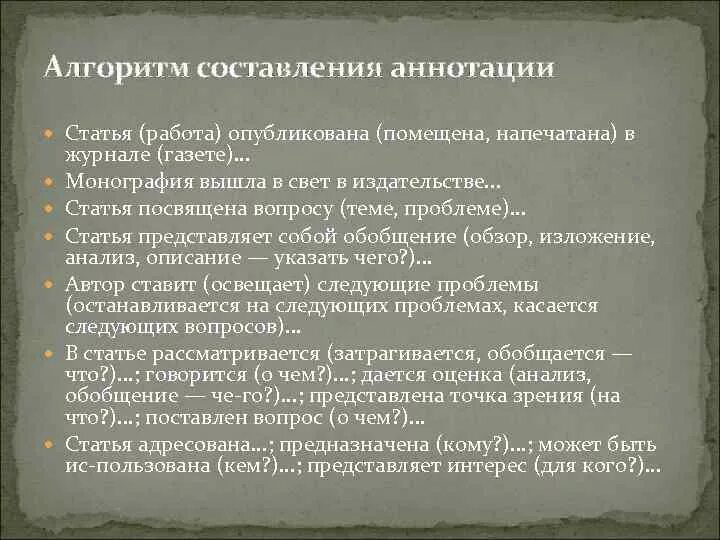 Алгоритм составления аннотации

Статья (работа) опубликована (помещена, напечатана) в журнале (газете)...

Монография вышла в свет в издательстве...

Статья посвящена вопросу (теме, проблеме)...

Статья представляет собой обобщение (обзор, изложение, анализ, описание — указать чего?)...

Автор ставит (освещает) следующие проблемы (останавливается на следующих проблемах, касается следующих вопросов)...

В статье рассматривается (затрагивается, обобщается — что?)...; говорится (о чем?)...; дается оценка (анализ, обобщение — че-го?)...; представлена точка зрения (на что?)...; поставлен вопрос (о чем?)...

Статья адресована...; предназначена (кому?)...; может быть ис-пользована (кем?)...; представляет интерес (для кого?)...